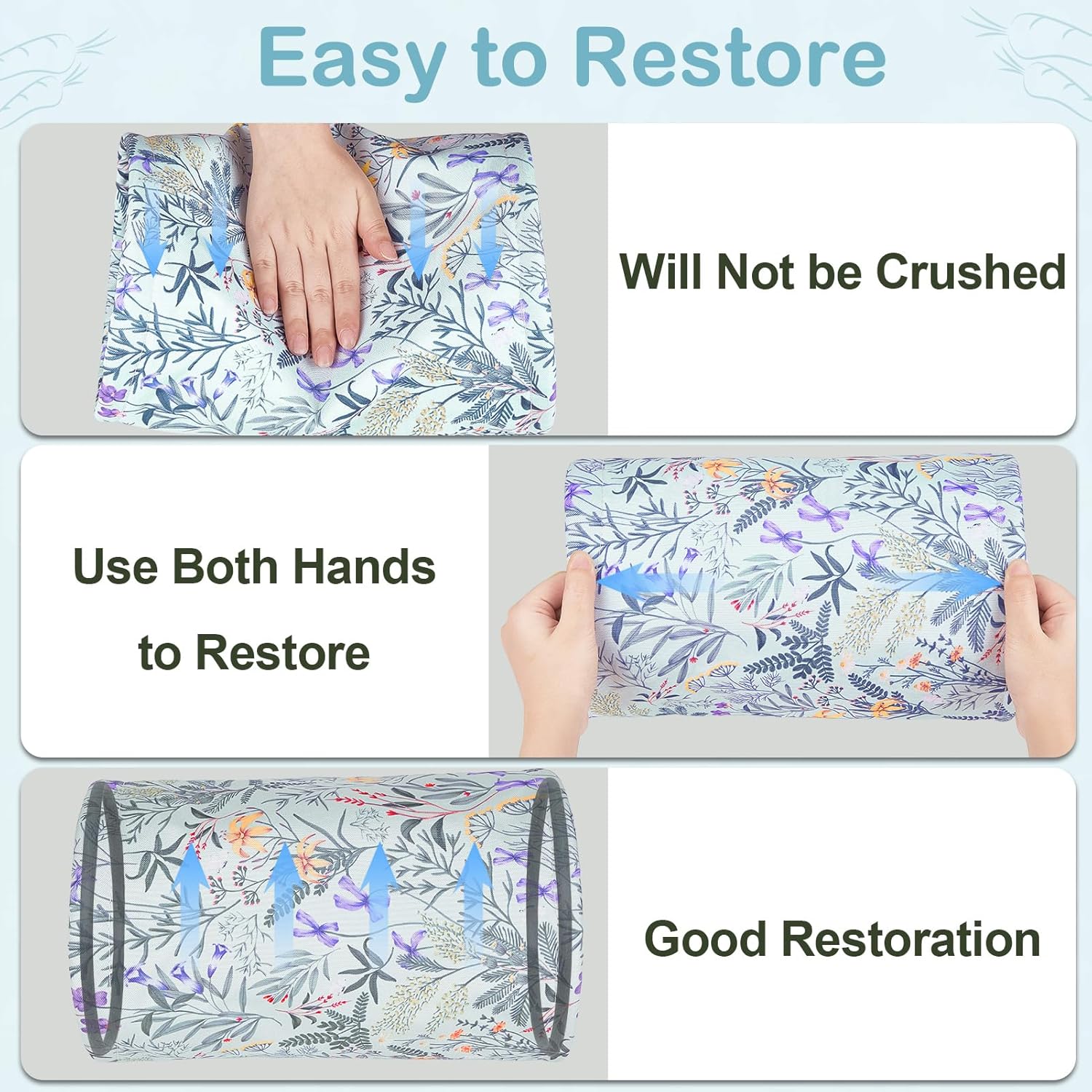 Easy to Restore

Will Not be Crushed

Use Both Hands to Restore

Good Restoration